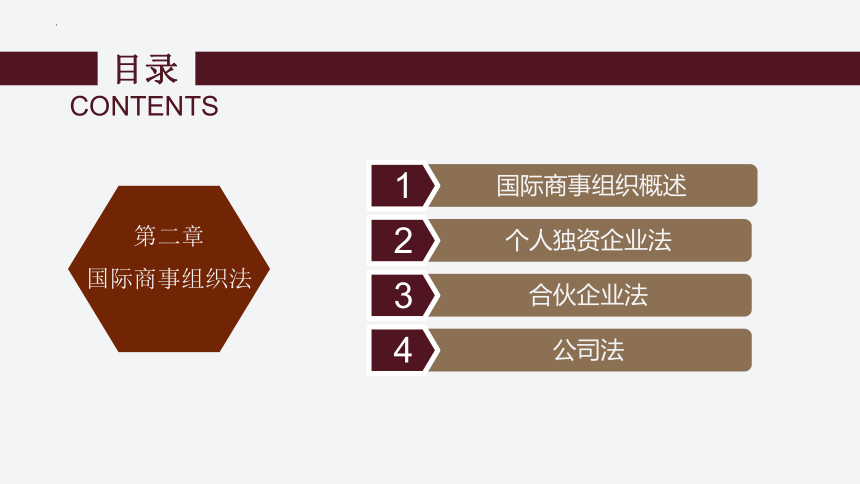 目录
CONTENTS

第二章
国际商事组织法

1 国际商事组织概述
2 个人独资企业法
3 合伙企业法
4 公司法